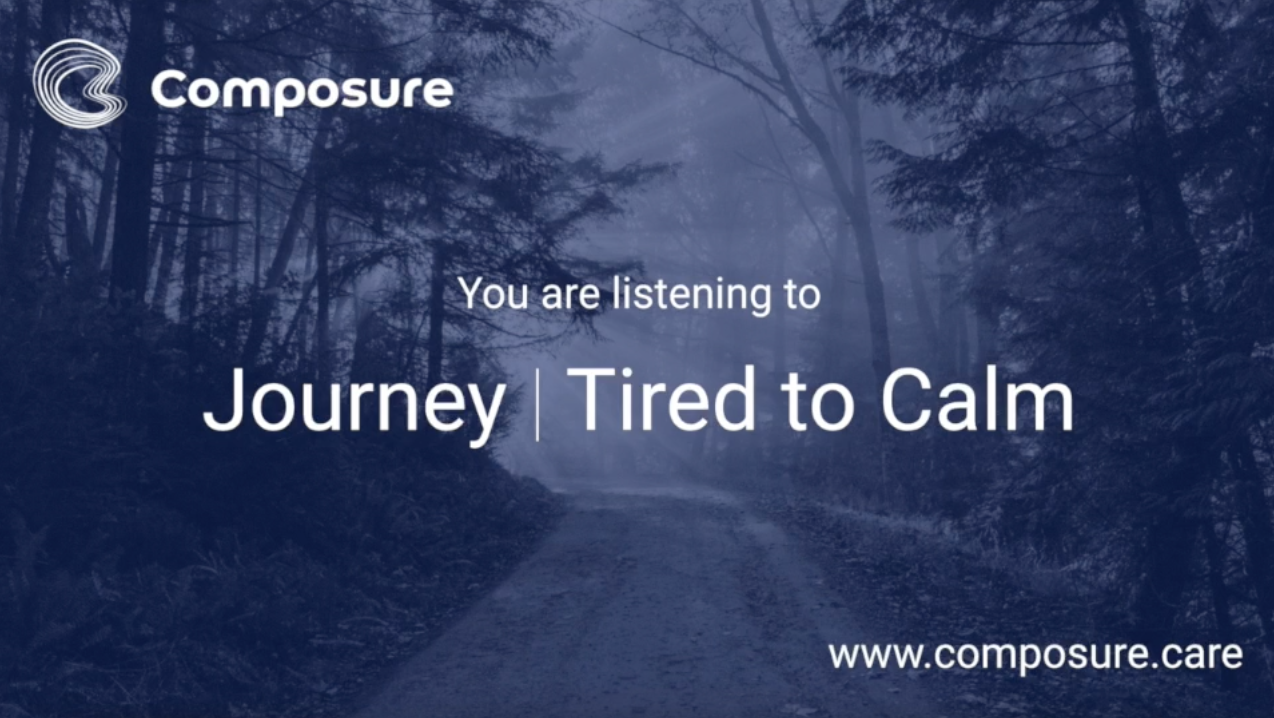 Composure

You are listening to

Journey | Tired to Calm

www.composure.care